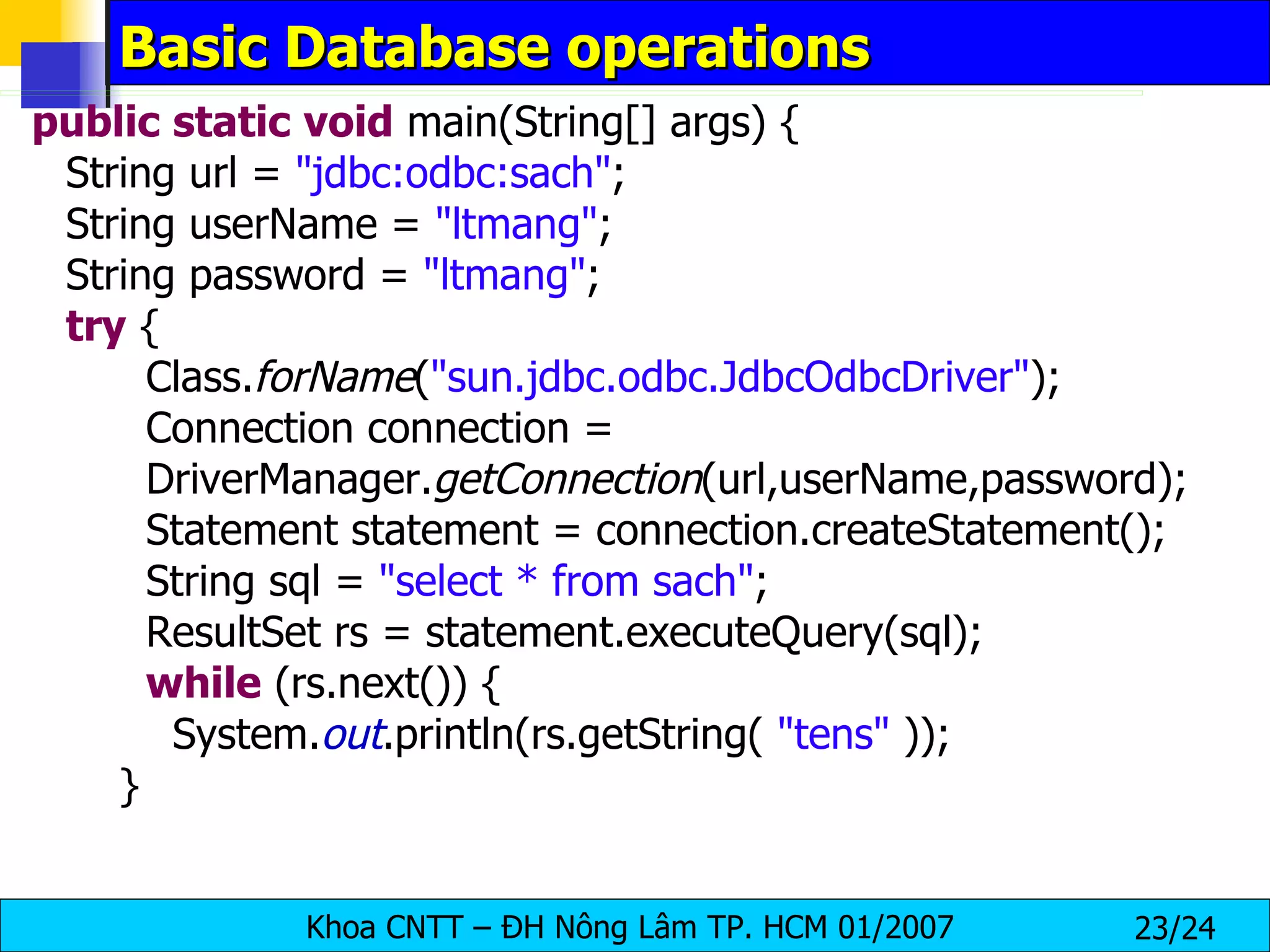 Basic Database operations

public static void main(String[] args) {
String url = "jdbc:odbc:sach";
String userName = "ltmang";
String password = "ltmang";
try {
Class.forName("sun.jdbc.odbc.JdbcOdbcDriver");
Connection connection =
DriverManager.getConnection(url,userName,password);
Statement statement = connection.createStatement();
String sql = "select * from sach";
ResultSet rs = statement.executeQuery(sql);
while (rs.next()) {
System.out.println(rs.getString( "tens" ));
}

Khoa CNTT – ĐH Nông Lâm TP. HCM 01/2007 23/24